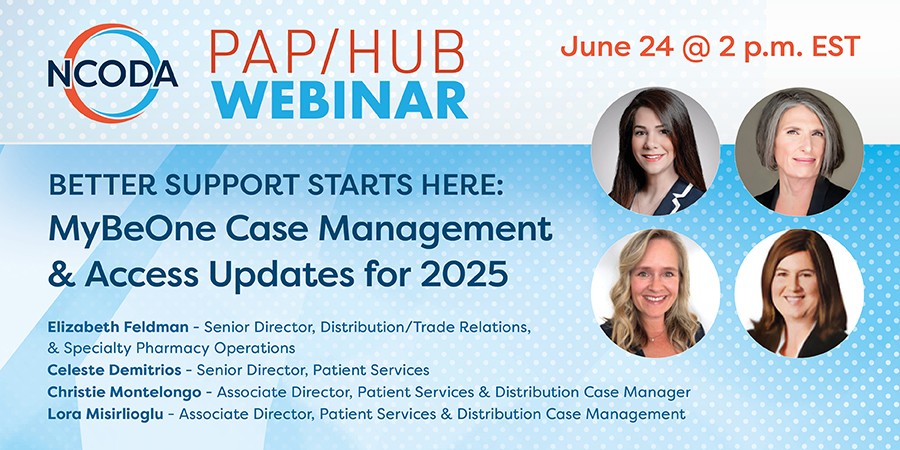 NCODA

PAP/HUB WEBINAR

June 24 @ 2 p.m. EST

BETTER SUPPORT STARTS HERE:
MyBeOne Case Management & Access Updates for 2025

Elizabeth Feldman - Senior Director, Distribution/Trade Relations, & Specialty Pharmacy Operations
Celeste Demitrios - Senior Director, Patient Services
Christie Montelongo - Associate Director, Patient Services & Distribution Case Manager
Lora Misirlioglu - Associate Director, Patient Services & Distribution Case Management